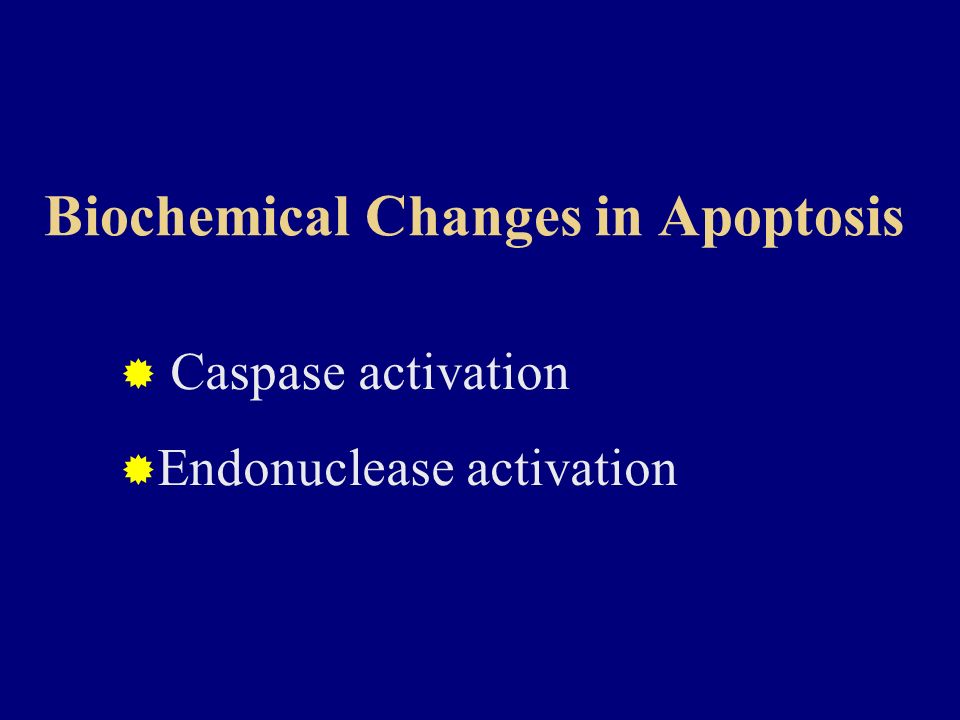 Biochemical Changes in Apoptosis

Caspase activation

Endonuclease activation